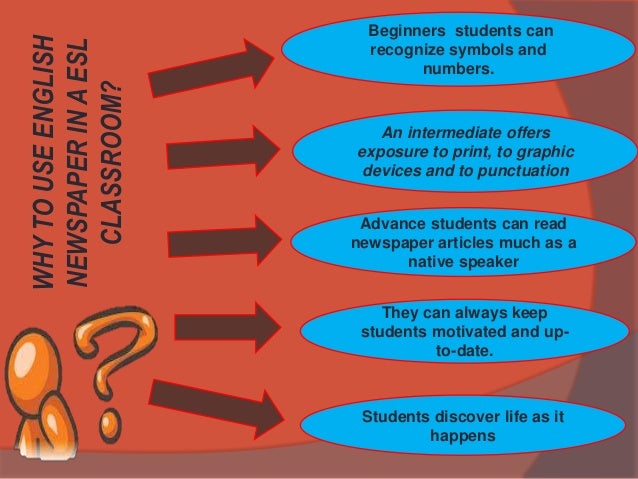 WHY TO USE ENGLISH NEWSPAPER IN A ESL CLASSROOM?

Beginners students can recognize symbols and numbers.

An intermediate offers exposure to print, to graphic devices and to punctuation

Advance students can read newspaper articles much as a native speaker

They can always keep students motivated and up-to-date.

Students discover life as it happens